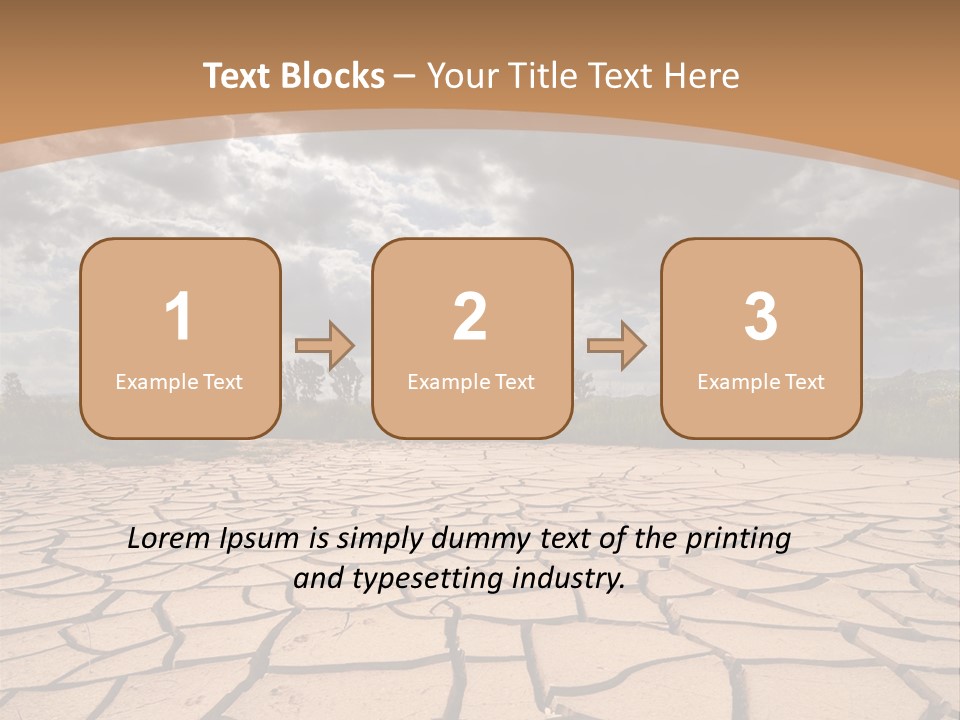 Text Blocks – Your Title Text Here

1
Example Text

2
Example Text

3
Example Text

Lorem Ipsum is simply dummy text of the printing and typesetting industry.